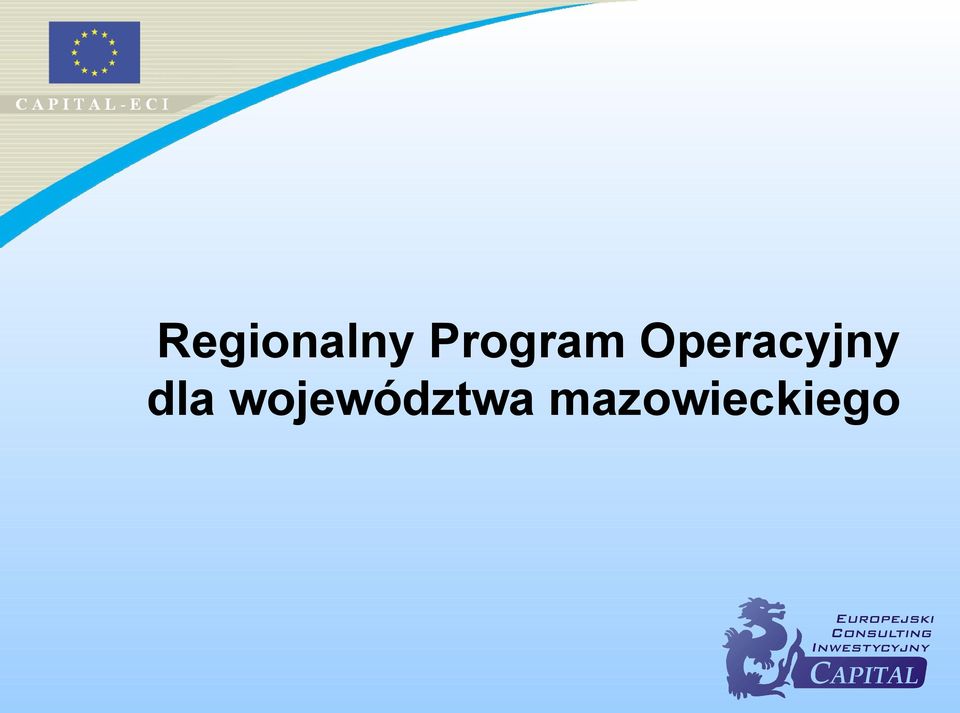 CAPITAL-ECI

Regionalny Program Operacyjny dla województwa mazowieckiego

EUROPEJSKI
CONSULTING
INWESTYCYJNY
CAPITAL